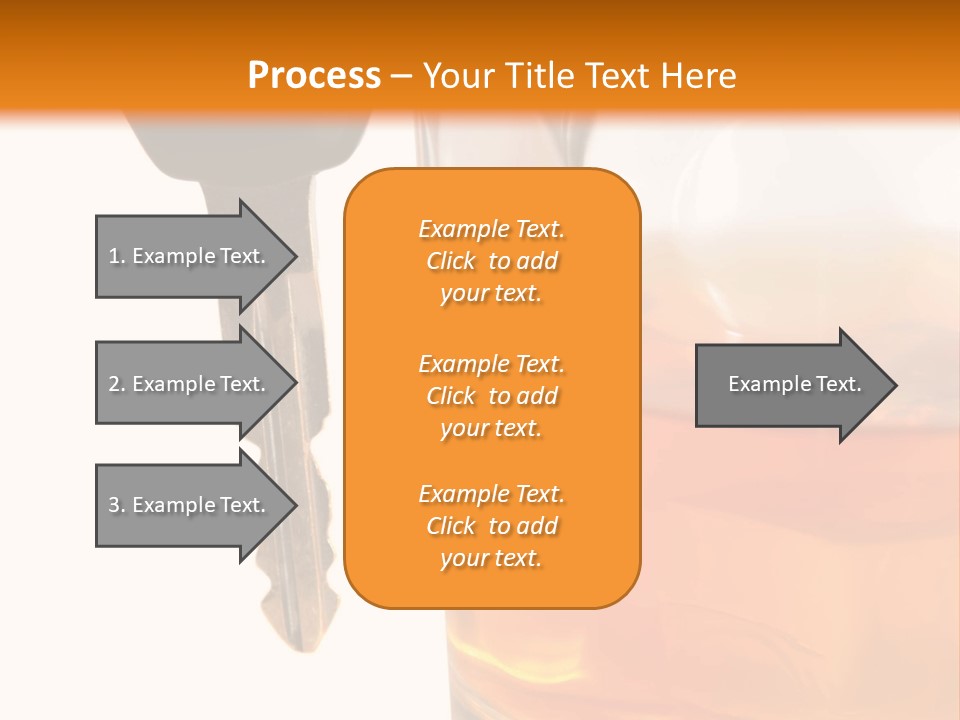 Process – Your Title Text Here

1. Example Text.

2. Example Text.

3. Example Text.

Example Text. Click to add your text.

Example Text. Click to add your text.

Example Text. Click to add your text.

Example Text.